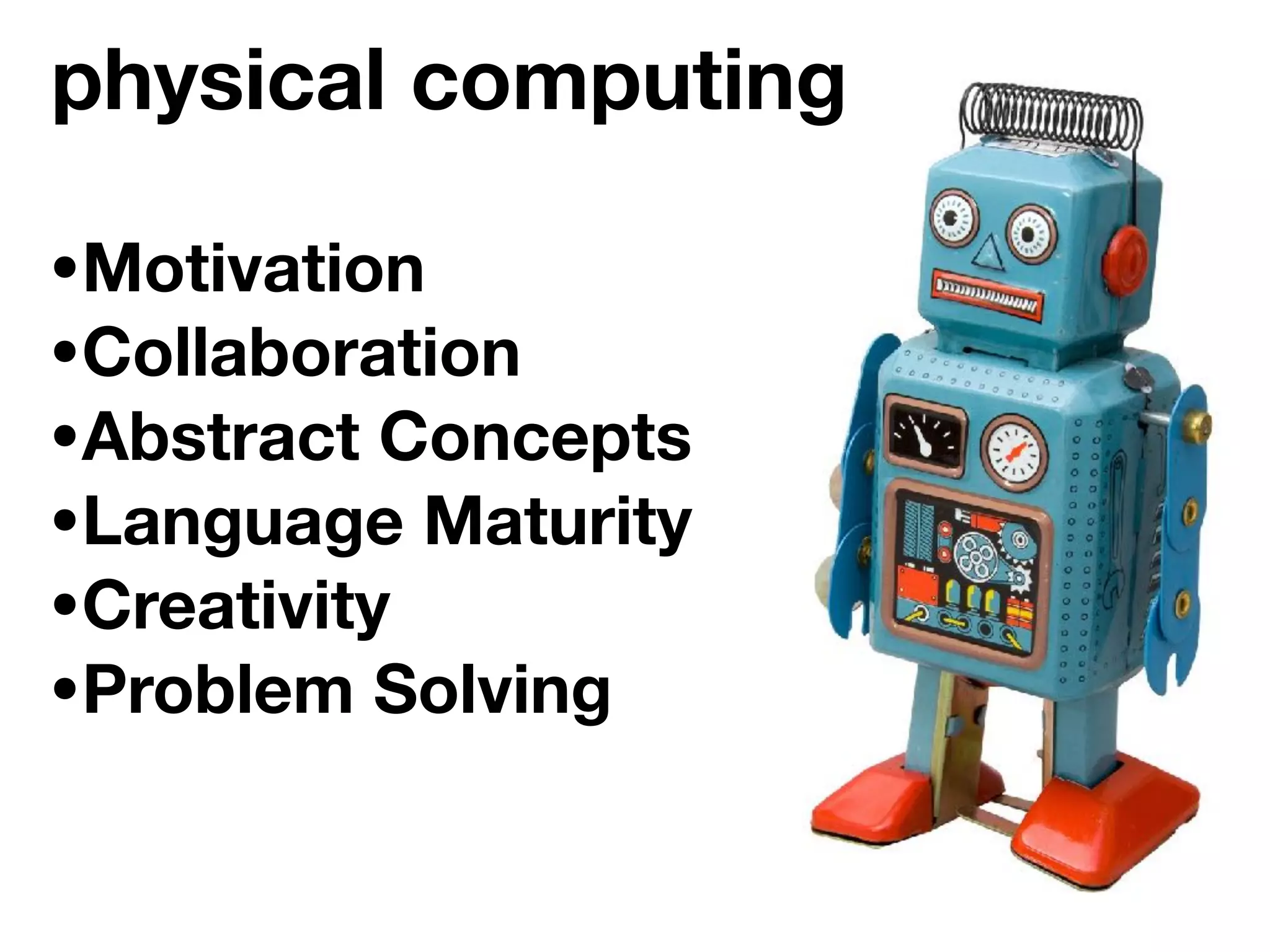 physical computing

•Motivation
•Collaboration
•Abstract Concepts
•Language Maturity
•Creativity
•Problem Solving